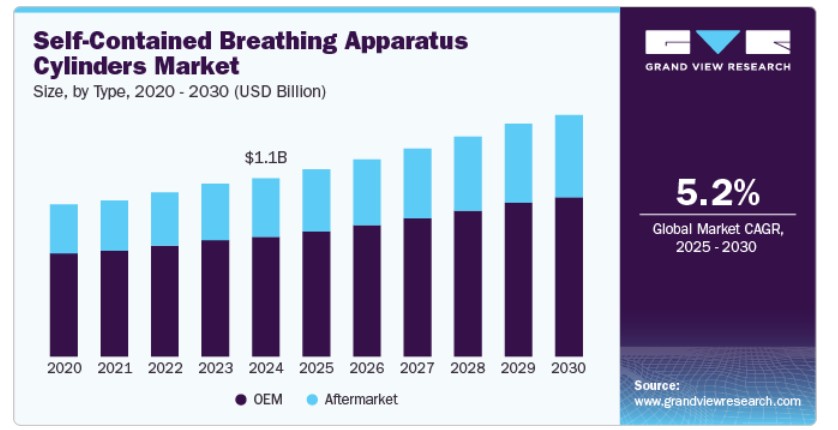 Self-Contained Breathing Apparatus Cylinders Market
Size, by Type, 2020 - 2030 (USD Billion)

$1.1B

2020
2021
2022
2023
2024
2025
2026
2027
2028
2029
2030

OEM
Aftermarket

GRAND VIEW RESEARCH

5.2%
Global Market CAGR, 2025 - 2030

Source:
www.grandviewresearch.com